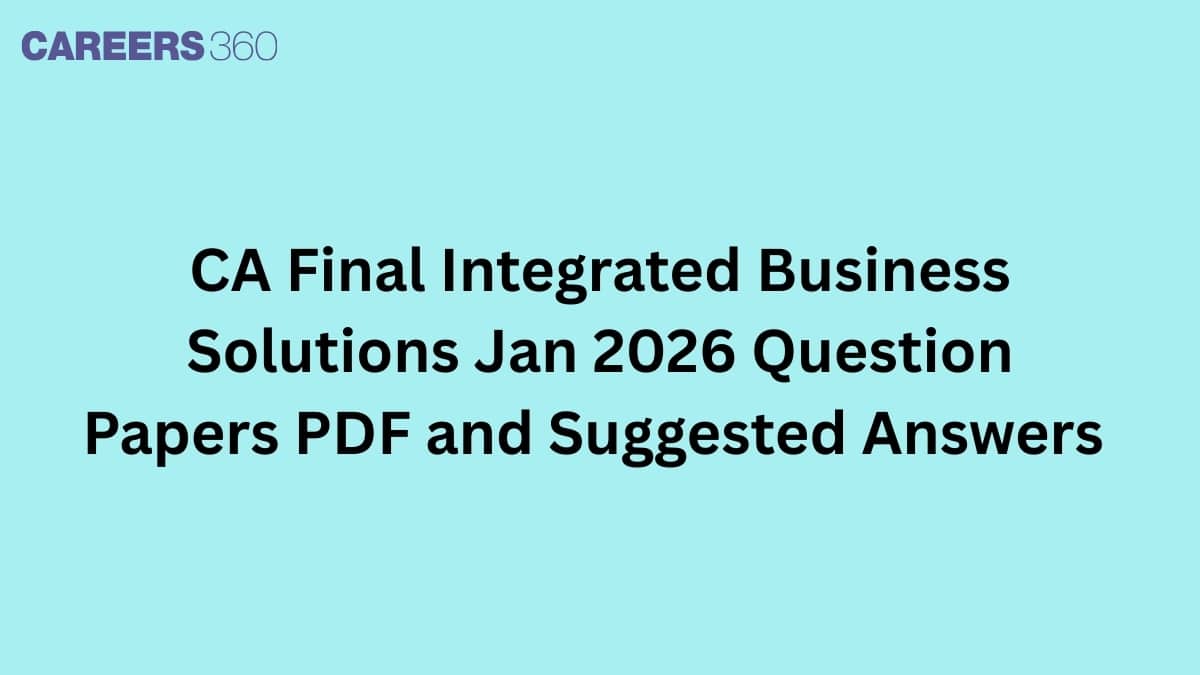 CAREERS360

CA Final Integrated Business Solutions Jan 2026 Question Papers PDF and Suggested Answers